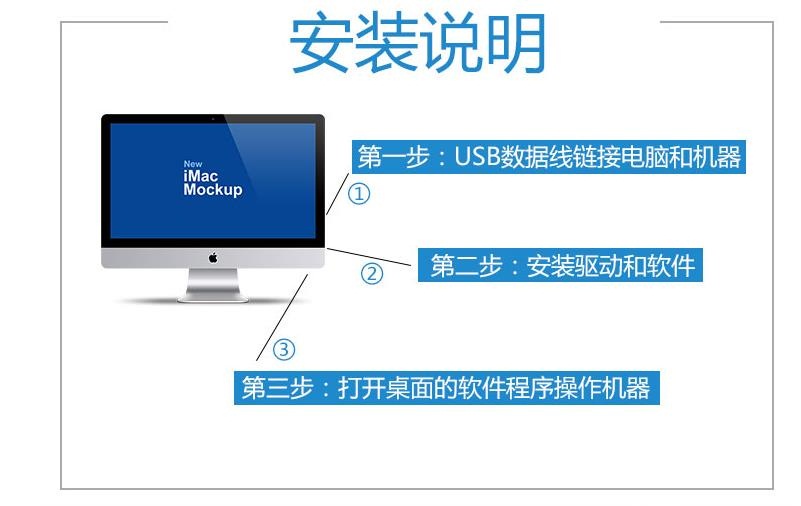 安装说明

New
iMac
Mockup

第一步：USB数据线链接电脑和机器

①

第二步：安装驱动和软件

②

③

第三步：打开桌面的软件程序操作机器